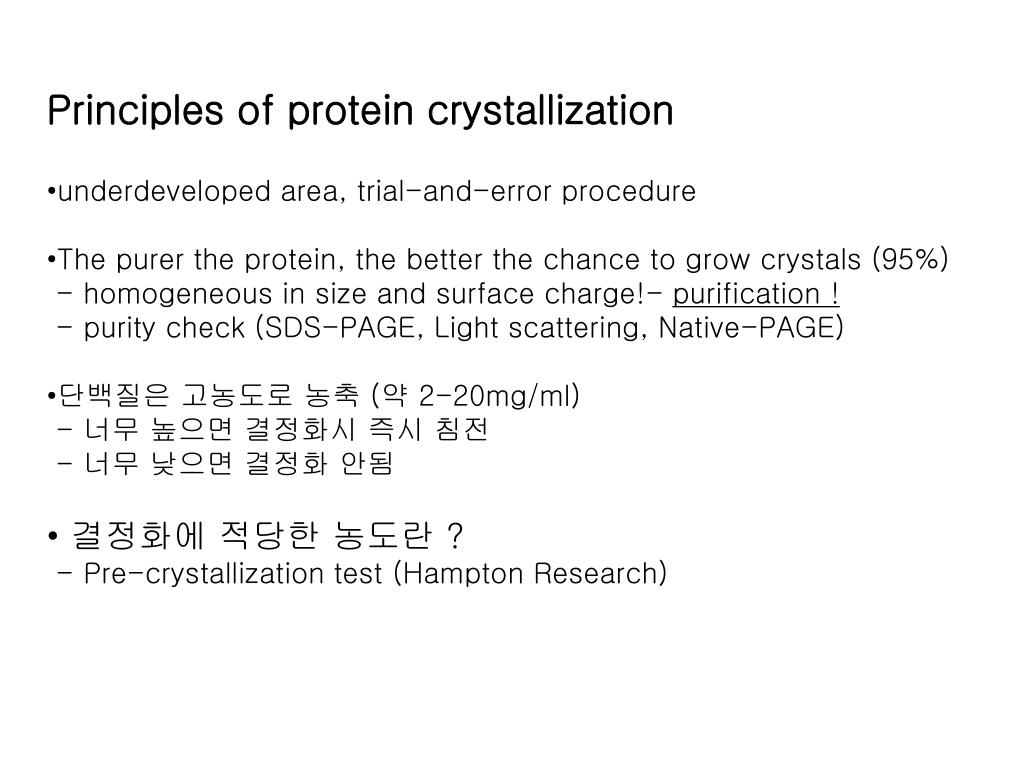 Principles of protein crystallization

•underdeveloped area, trial-and-error procedure

•The purer the protein, the better the chance to grow crystals (95%)
- homogeneous in size and surface charge!- purification !
- purity check (SDS-PAGE, Light scattering, Native-PAGE)

•단백질은 고농도로 농축 (약 2-20mg/ml)
- 너무 높으면 결정화시 즉시 침전
- 너무 낮으면 결정화 안됨

• 결정화에 적당한 농도란 ?
- Pre-crystallization test (Hampton Research)